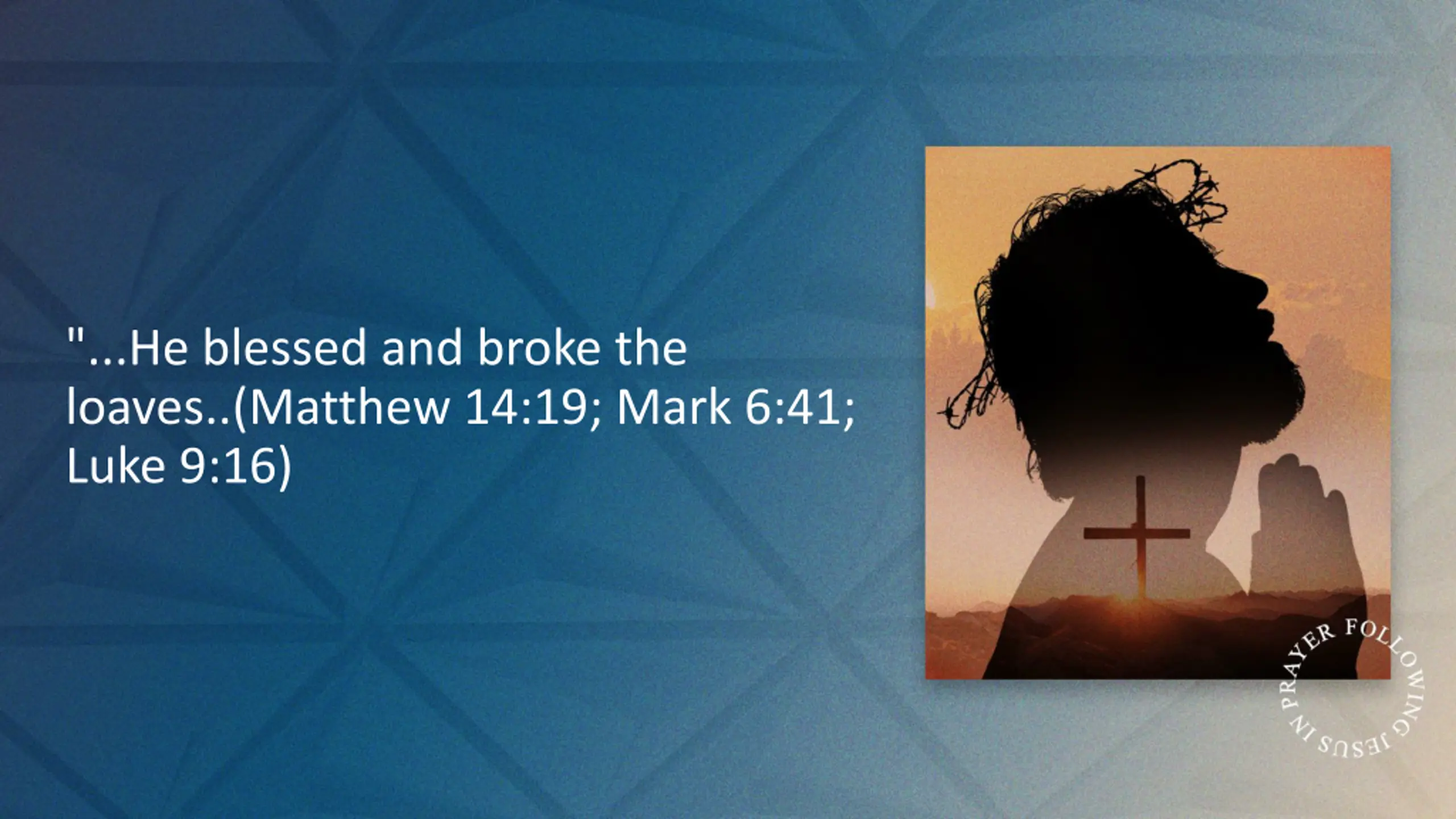 "...He blessed and broke the loaves..(Matthew 14:19; Mark 6:41; Luke 9:16)

FOLLOWING JESUS IN PRAYER